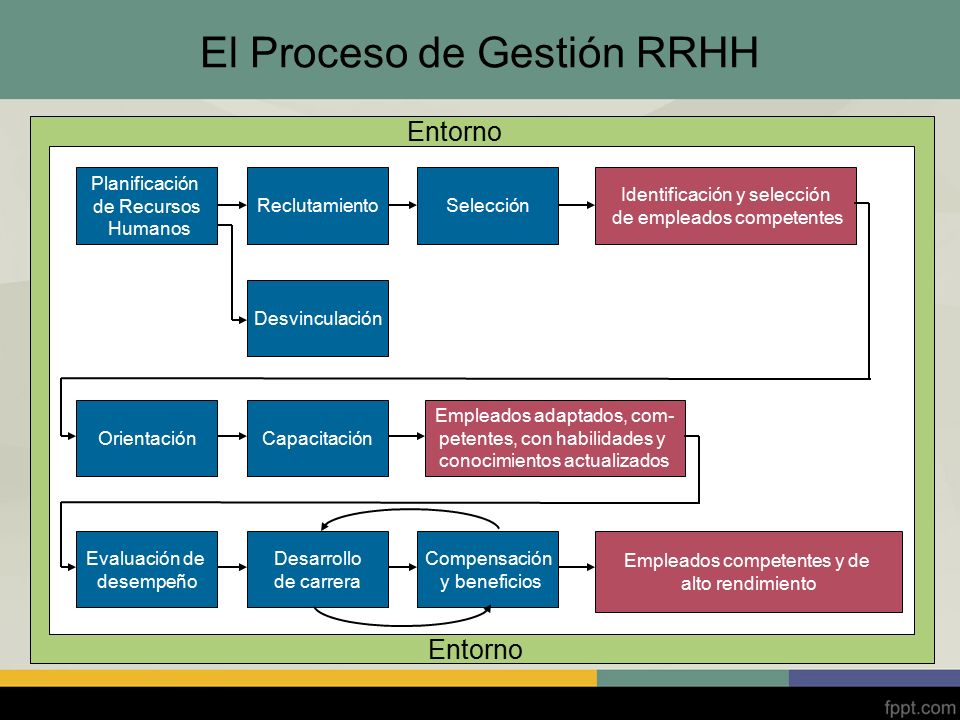 El Proceso de Gestión RRHH

Entorno

Planificación de Recursos Humanos

Reclutamiento

Selección

Identificación y selección de empleados competentes

Desvinculación

Orientación

Capacitación

Empleados adaptados, competentes, con habilidades y conocimientos actualizados

Evaluación de desempeño

Desarrollo de carrera

Compensación y beneficios

Empleados competentes y de alto rendimiento

Entorno

fppt.com